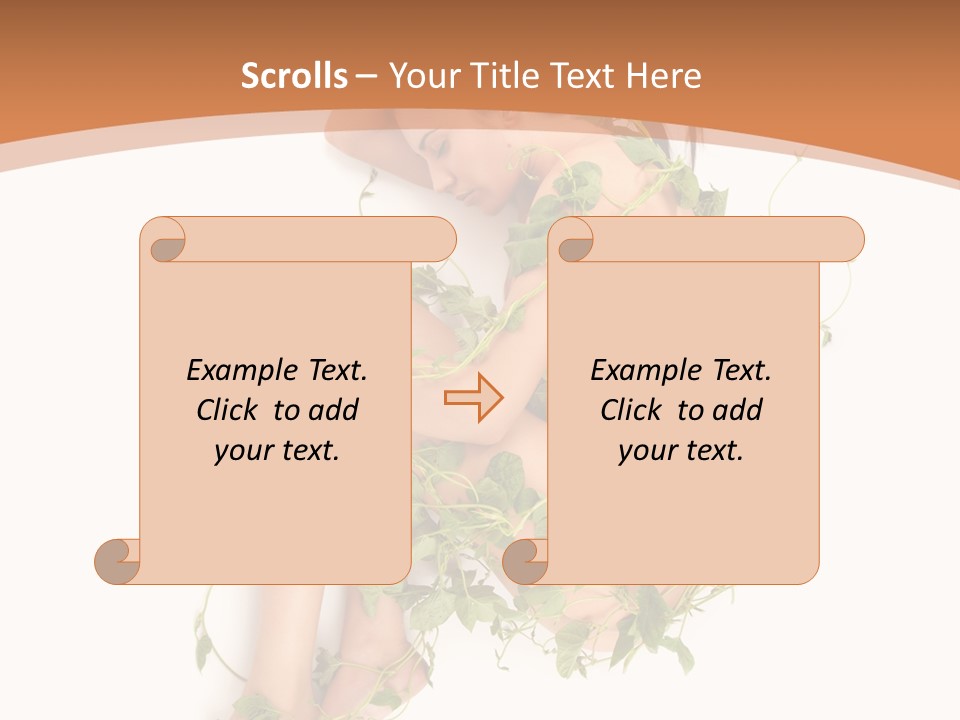 Scrolls – Your Title Text Here

Example Text. Click to add your text.

Example Text. Click to add your text.